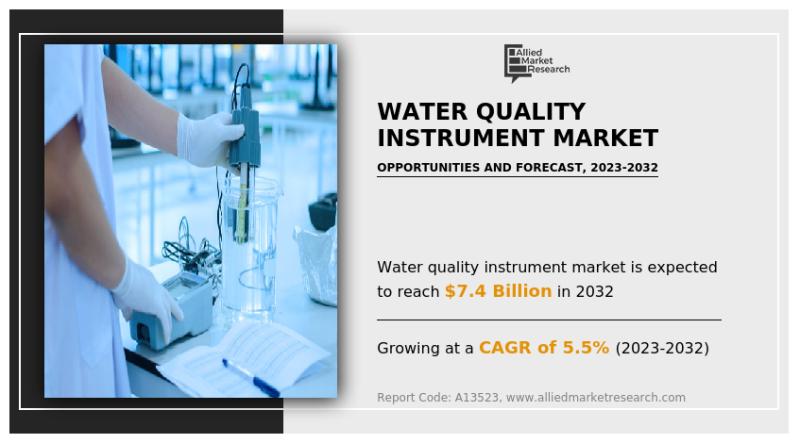 Allied Market Research

WATER QUALITY INSTRUMENT MARKET

OPPORTUNITIES AND FORECAST, 2023-2032

Water quality instrument market is expected to reach $7.4 Billion in 2032

Growing at a CAGR of 5.5% (2023-2032)

Report Code: A13523, www.alliedmarketresearch.com